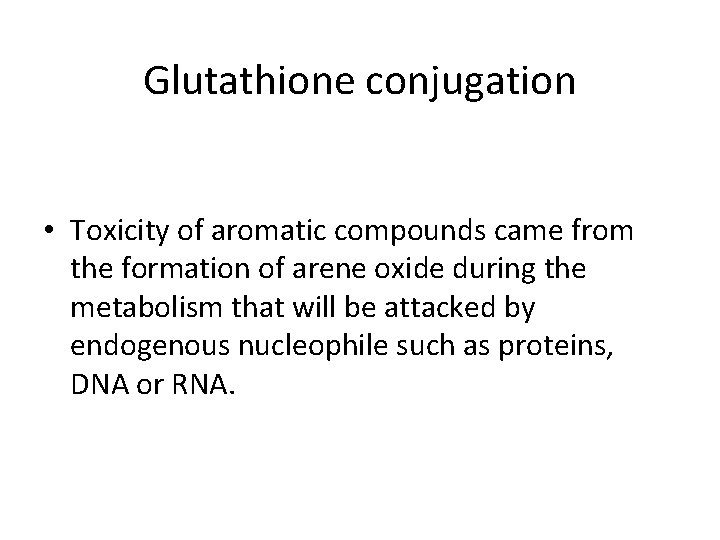 Glutathione conjugation

• Toxicity of aromatic compounds came from the formation of arene oxide during the metabolism that will be attacked by endogenous nucleophile such as proteins, DNA or RNA.